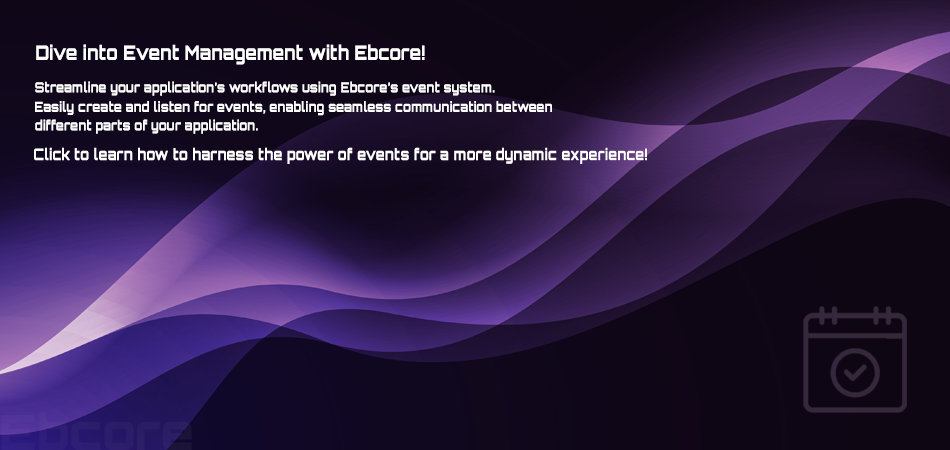 Dive into Event Management with Ebcore!

Streamline your application's workflows using Ebcore's event system. Easily create and listen for events, enabling seamless communication between different parts of your application.

Click to learn how to harness the power of events for a more dynamic experience!

Ebcore